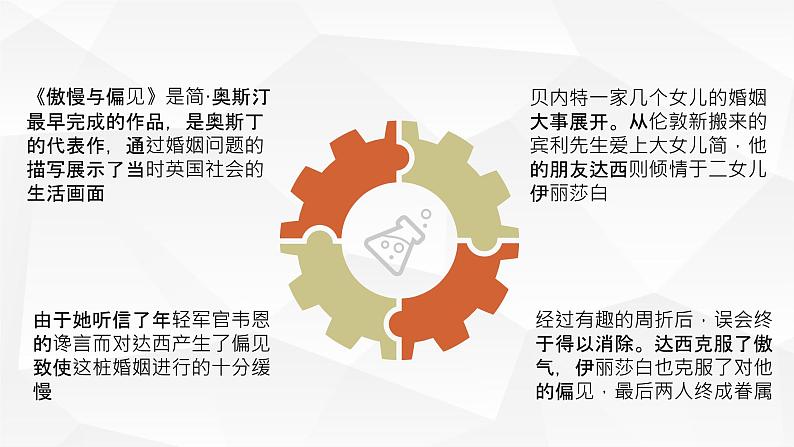 《傲慢与偏见》是简·奥斯汀最早完成的作品，是奥斯丁的代表作，通过婚姻问题的描写展示了当时英国社会的生活画面

贝内特一家几个女儿的婚姻大事展开。从伦敦新搬来的宾利先生爱上大女儿简，他的朋友达西则倾情于二女儿伊丽莎白

由于她听信了年轻军官韦恩的谗言而对达西产生了偏见致使这桩婚姻进行的十分缓慢

经过有趣的周折后，误会终于得以消除。达西克服了傲气，伊丽莎白也克服了对他的偏见，最后两人终成眷属